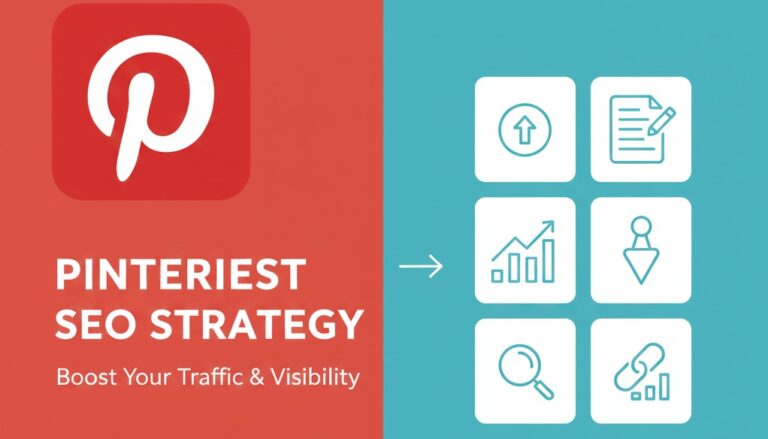 PINTERIEST
SEO STRATEGY

Boost Your Traffic & Visibility